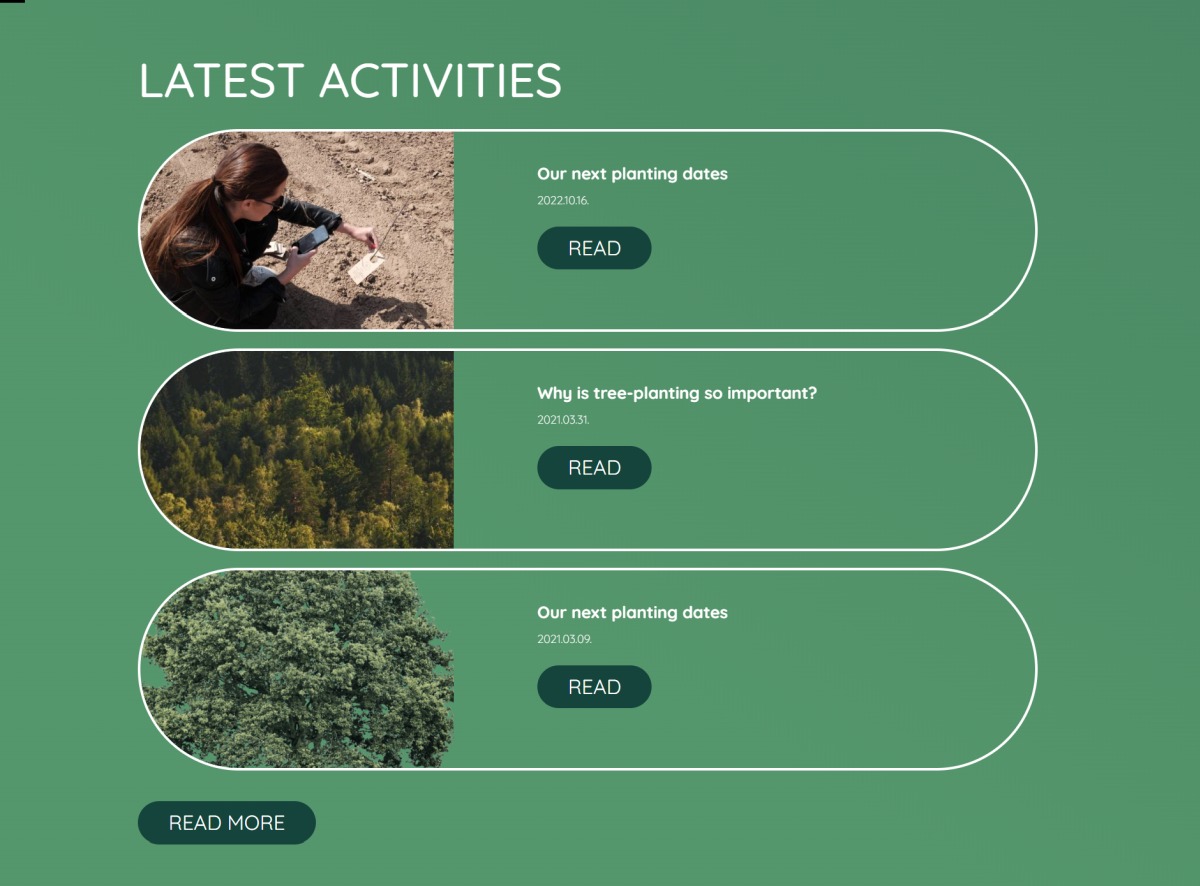 LATEST ACTIVITIES

Our next planting dates

2022.10.16.

READ

Why is tree-planting so important?

2021.03.31.

READ

Our next planting dates

2021.03.09.

READ

READ MORE